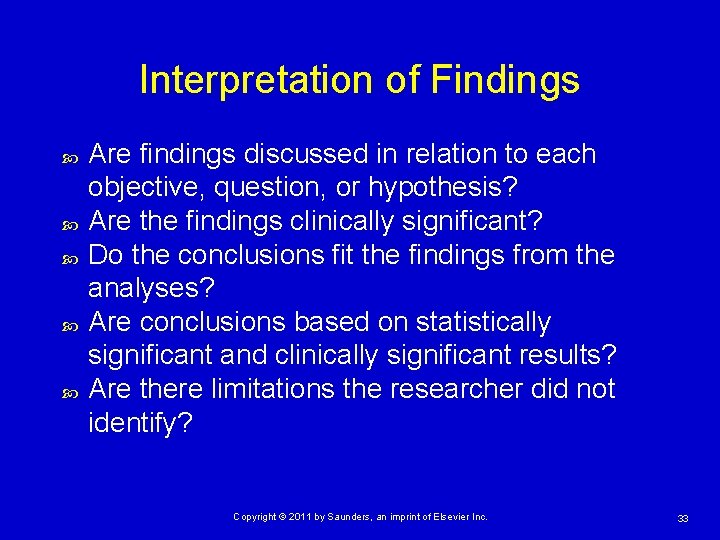 Interpretation of Findings

Are findings discussed in relation to each objective, question, or hypothesis?

Are the findings clinically significant?

Do the conclusions fit the findings from the analyses?

Are conclusions based on statistically significant and clinically significant results?

Are there limitations the researcher did not identify?

Copyright © 2011 by Saunders, an imprint of Elsevier Inc.

33